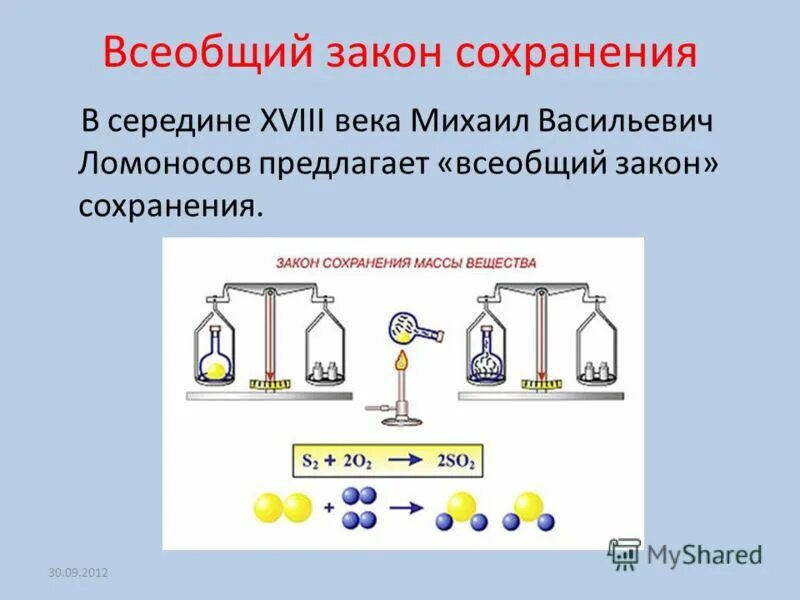 Всеобщий закон сохранения

В середине XVIII века Михаил Васильевич Ломоносов предлагает «всеобщий закон» сохранения.

ЗАКОН СОХРАНЕНИЯ МАССЫ ВЕЩЕСТВА

$S_2 + 2O_2 \rightarrow 2SO_2$

+

30.09.2012

MyShared